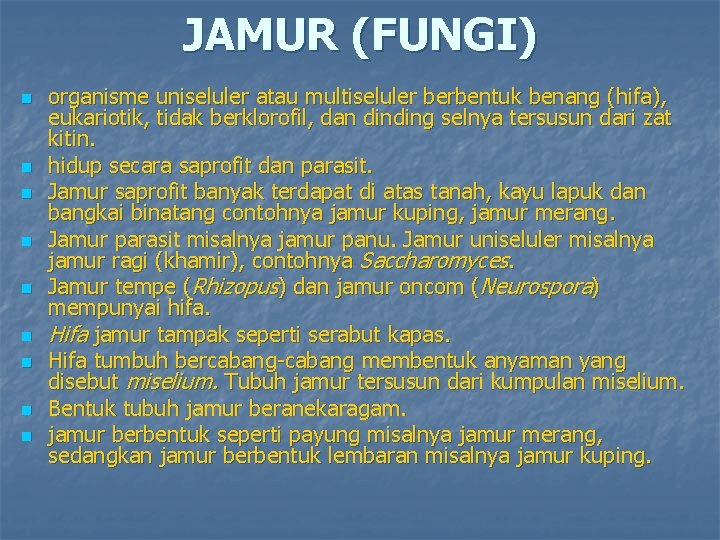 JAMUR (FUNGI)

- organisme uniseluler atau multiseluler berbentuk benang (hifa), eukariotik, tidak berklorofil, dan dinding selnya tersusun dari zat kitin.
- hidup secara saprofit dan parasit.
- Jamur saprofit banyak terdapat di atas tanah, kayu lapuk dan bangkai binatang contohnya jamur kuping, jamur merang.
- Jamur parasit misalnya jamur panu. Jamur uniseluler misalnya jamur ragi (khamir), contohnya Saccharomyces.
- Jamur tempe (Rhizopus) dan jamur oncom (Neurospora) mempunyai hifa.
- Hifa jamur tampak seperti serabut kapas.
- Hifa tumbuh bercabang-cabang membentuk anyaman yang disebut miselium. Tubuh jamur tersusun dari kumpulan miselium.
- Bentuk tubuh jamur beranekaragam.
- jamur berbentuk seperti payung misalnya jamur merang, sedangkan jamur berbentuk lembaran misalnya jamur kuping.